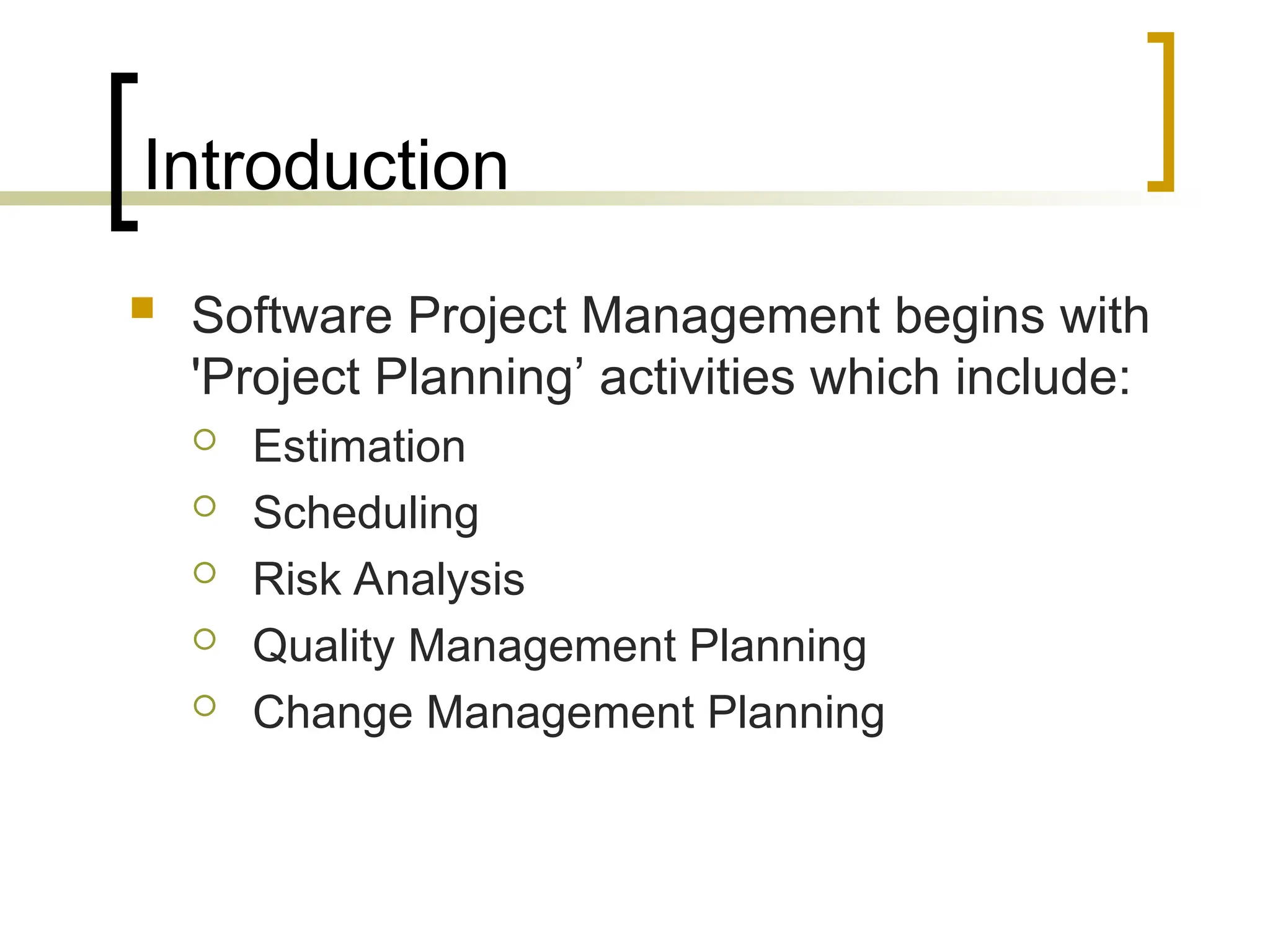 Introduction

Software Project Management begins with 'Project Planning’ activities which include:

Estimation

Scheduling

Risk Analysis

Quality Management Planning

Change Management Planning